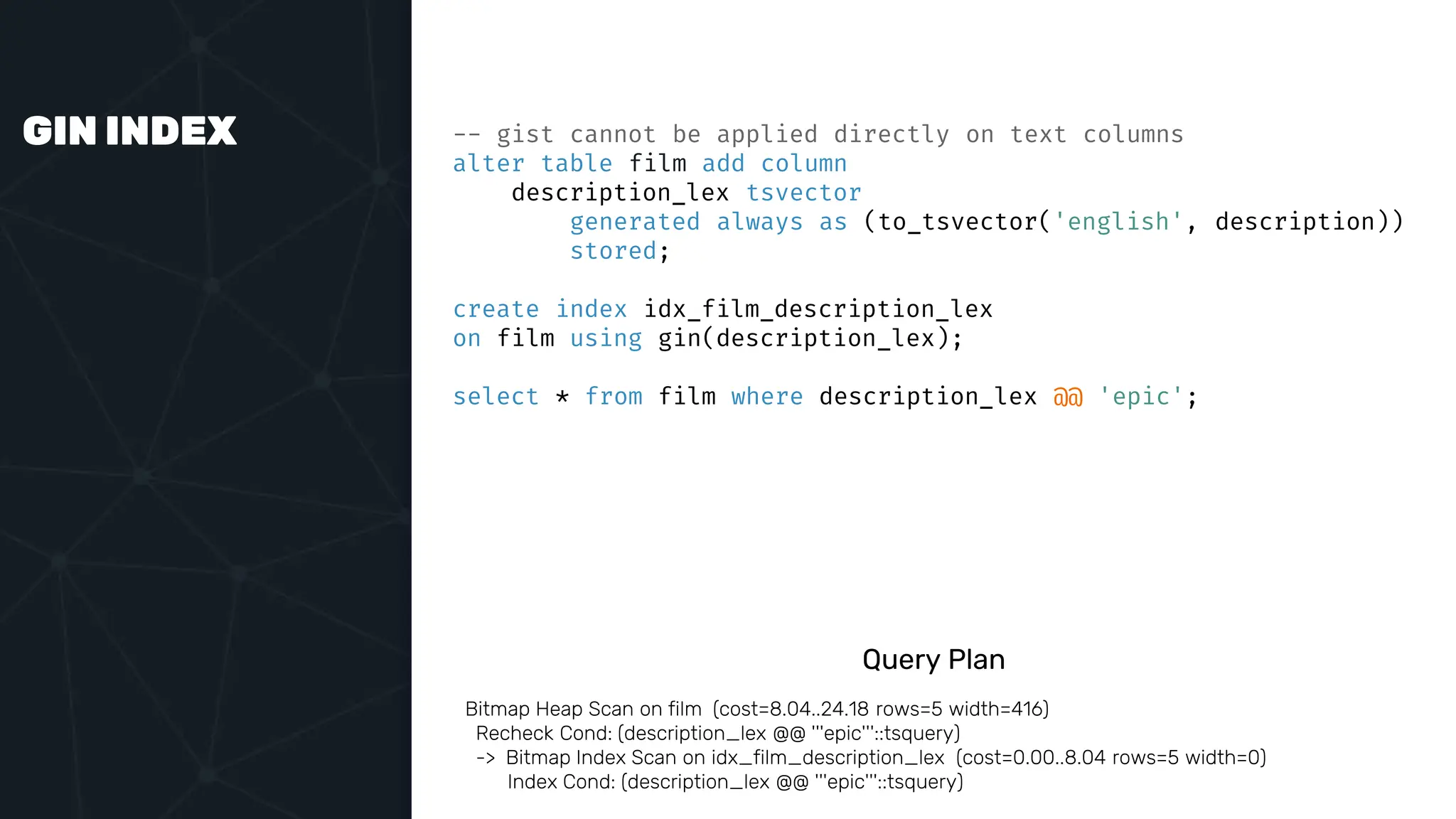 GIN INDEX

-- gist cannot be applied directly on text columns
alter table film add column
    description_lex tsvector
        generated always as (to_tsvector('english', description))
        stored;

create index idx_film_description_lex
on film using gin(description_lex);

select * from film where description_lex @@ 'epic';

Query Plan

Bitmap Heap Scan on film (cost=8.04..24.18 rows=5 width=416)
  Recheck Cond: (description_lex @@ '''epic'''::tsquery)
  -> Bitmap Index Scan on idx_film_description_lex (cost=0.00..8.04 rows=5 width=0)
      Index Cond: (description_lex @@ '''epic'''::tsquery)